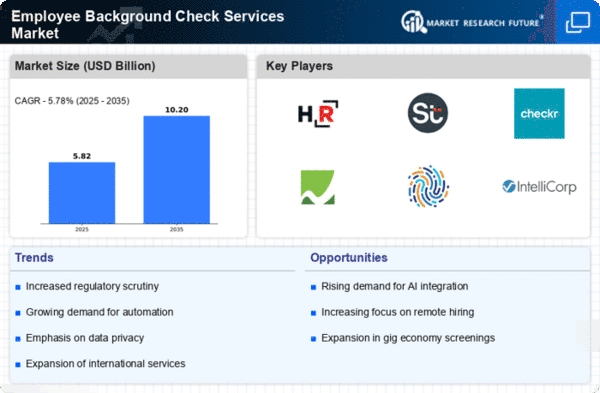 Employee Background Check Services Market

MARKET RESEARCH FUTURE

Market Size (USD Billion)

CAGR - 5.78% (2025 - 2035)

5.82

10.20

2025

2035

Key Players

HR

St

checkr

IntelliCorp

Trends

Increased regulatory scrutiny

Growing demand for automation

Emphasis on data privacy

Expansion of international services

Opportunities

Rising demand for AI integration

Increasing focus on remote hiring

Expansion in gig economy screenings